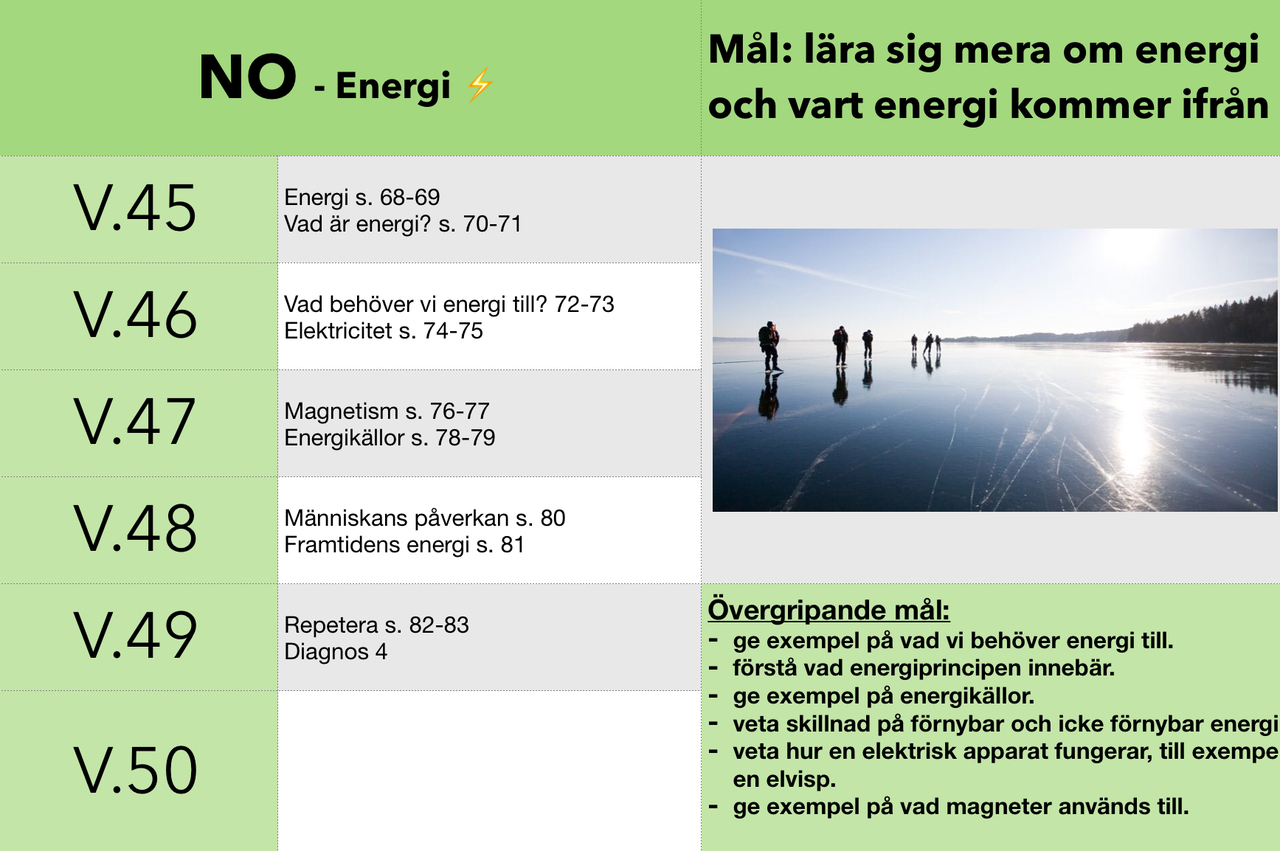 NO - Energi ⚡

Mål: lära sig mera om energi och vart energi kommer ifrån

| V.45 | Energi s. 68-69 Vad är energi? s. 70-71 |
|---|---|
| V.46 | Vad behöver vi energi till? 72-73 Elektricitet s. 74-75 |
| V.47 | Magnetism s. 76-77 Energikällor s. 78-79 |
| V.48 | Människans påverkan s. 80 Framtidens energi s. 81 |
| V.49 | Repetera s. 82-83 Diagnos 4 |
| V.50 | |

Övergripande mål:
- ge exempel på vad vi behöver energi till.
- förstå vad energiprincipen innebär.
- ge exempel på energikällor.
- veta skillnad på förnybar och icke förnybar energi
- veta hur en elektrisk apparat fungerar, till exempe en elvisp.
- ge exempel på vad magneter används till.